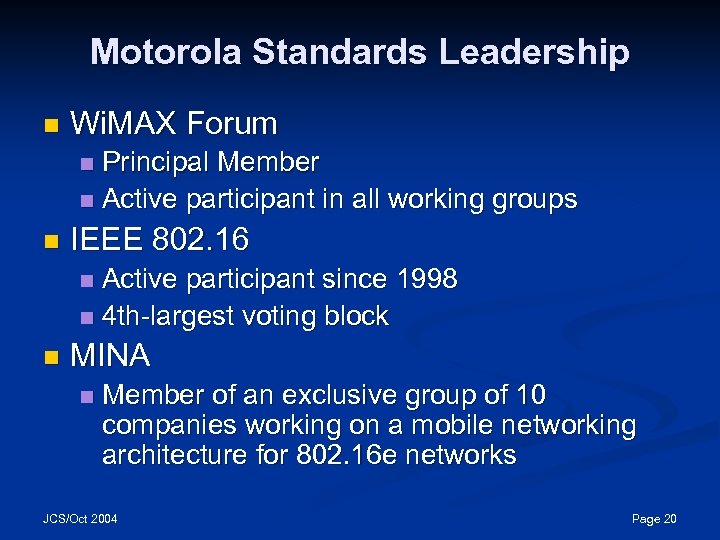 Motorola Standards Leadership

- WiMAX Forum
  - Principal Member
  - Active participant in all working groups
- IEEE 802.16
  - Active participant since 1998
  - 4th-largest voting block
- MINA
  - Member of an exclusive group of 10 companies working on a mobile networking architecture for 802.16e networks

JCS/Oct 2004

Page 20